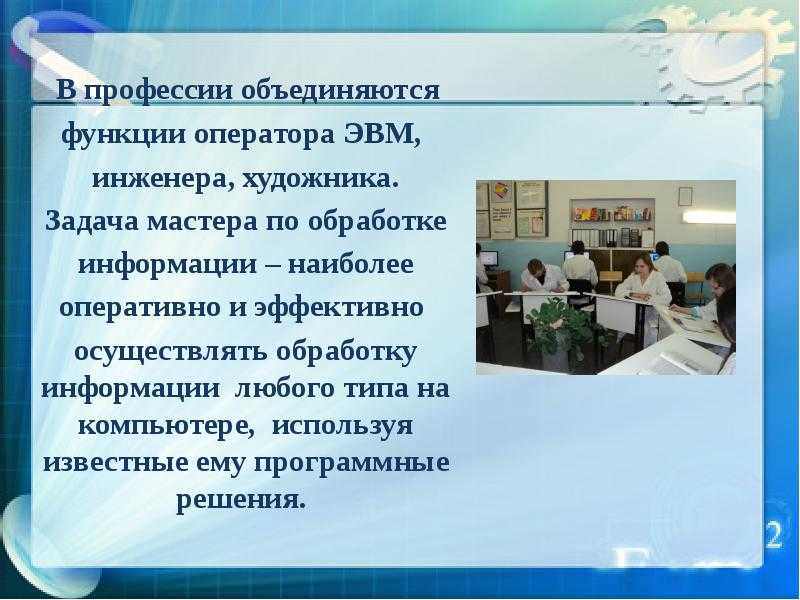 В профессии объединяются функции оператора ЭВМ, инженера, художника. Задача мастера по обработке информации – наиболее оперативно и эффективно осуществлять обработку информации любого типа на компьютере, используя известные ему программные решения.